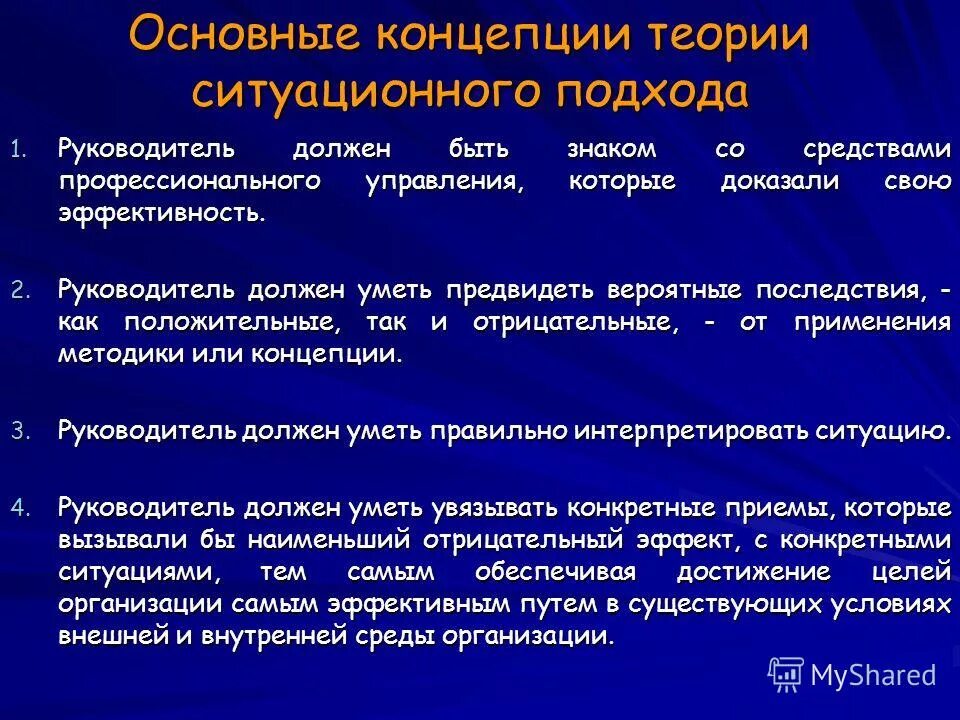 Основные концепции теории ситуационного подхода

1. Руководитель должен быть знаком со средствами профессионального управления, которые доказали свою эффективность.

2. Руководитель должен уметь предвидеть вероятные последствия, - как положительные, так и отрицательные, - от применения методики или концепции.

3. Руководитель должен уметь правильно интерпретировать ситуацию.

4. Руководитель должен уметь увязывать конкретные приемы, которые вызывали бы наименьший отрицательный эффект, с конкретными ситуациями, тем самым обеспечивая достижение целей организации самым эффективным путем в существующих условиях внешней и внутренней среды организации.

MyShared